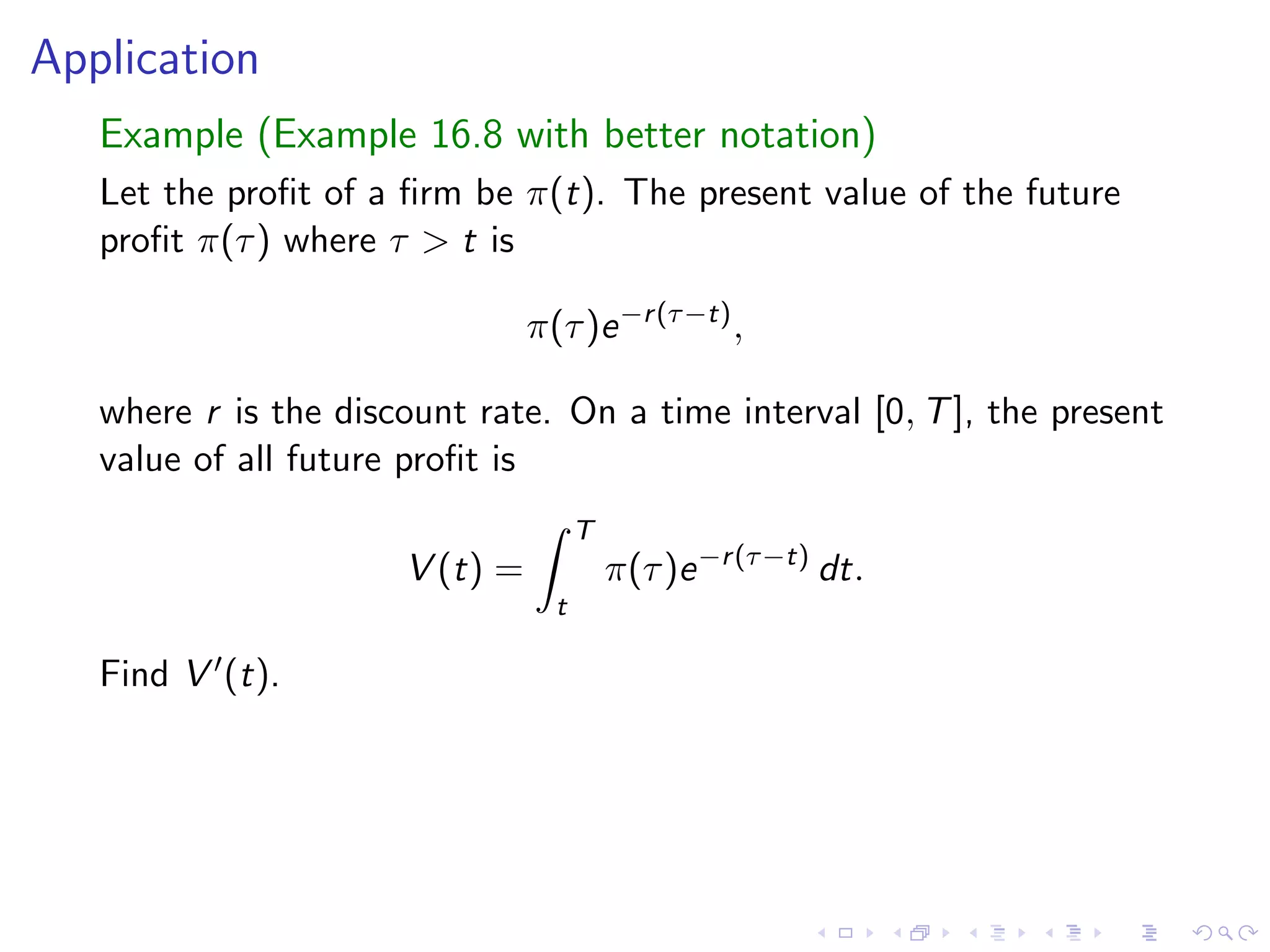 Application

Example (Example 16.8 with better notation)

Let the profit of a firm be $\pi(t)$. The present value of the future profit $\pi(\tau)$ where $\tau > t$ is

$$\pi(\tau)e^{-r(\tau-t)},$$

where $r$ is the discount rate. On a time interval $[0, T]$, the present value of all future profit is

$$V(t) = \int_t^T \pi(\tau)e^{-r(\tau-t)}\,dt.$$

Find $V'(t)$.